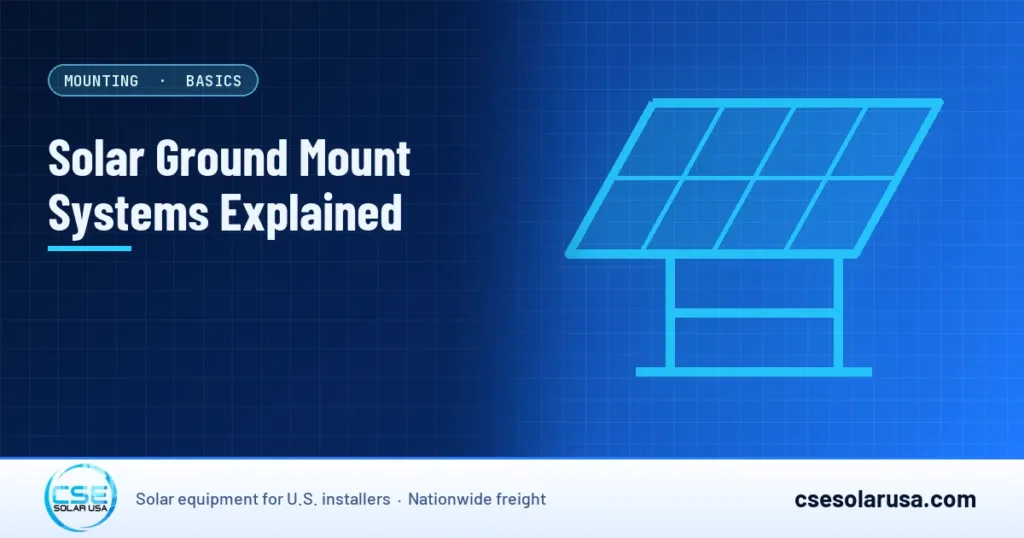 MOUNTING · BASICS

Solar Ground Mount Systems Explained

CSE
SOLAR USA

Solar equipment for U.S. installers · Nationwide freight

csesolarusa.com